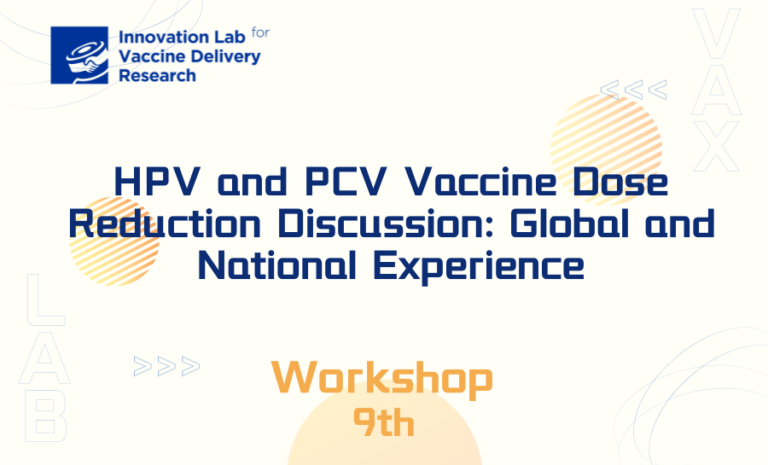 Innovation Lab for Vaccine Delivery Research

VAX

<<<

HPV and PCV Vaccine Dose Reduction Discussion: Global and National Experience

LAB

>>>

Workshop
9th